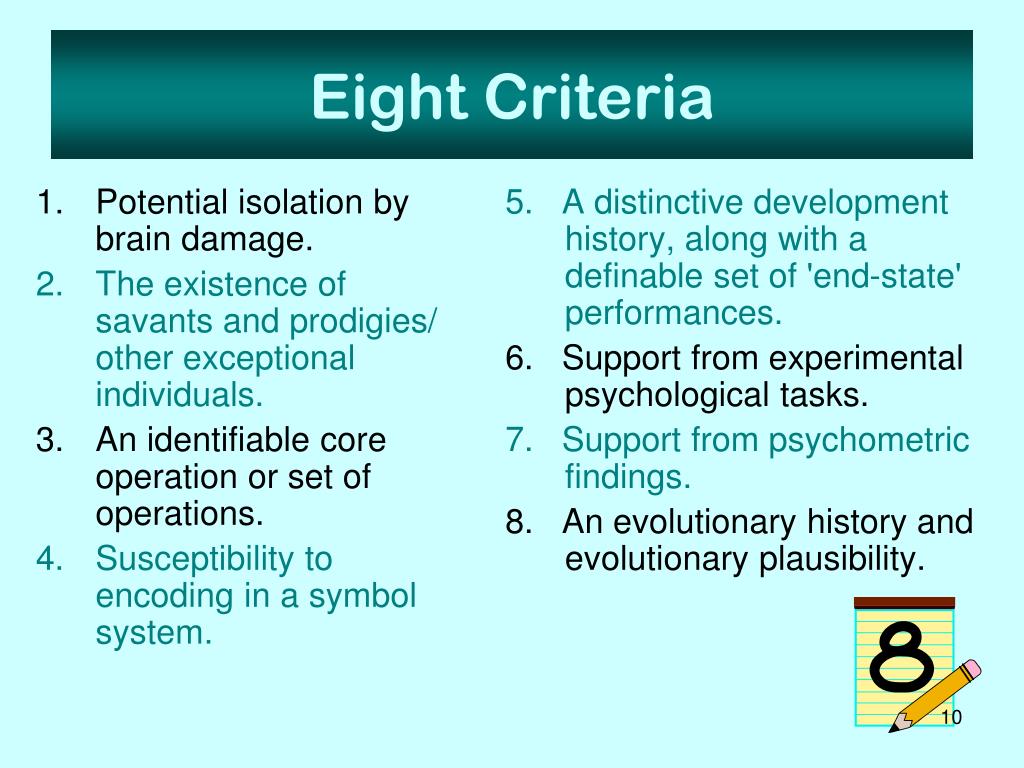 Eight Criteria

1. Potential isolation by brain damage.
2. The existence of savants and prodigies/ other exceptional individuals.
3. An identifiable core operation or set of operations.
4. Susceptibility to encoding in a symbol system.

5. A distinctive development history, along with a definable set of 'end-state' performances.
6. Support from experimental psychological tasks.
7. Support from psychometric findings.
8. An evolutionary history and evolutionary plausibility.

8

10